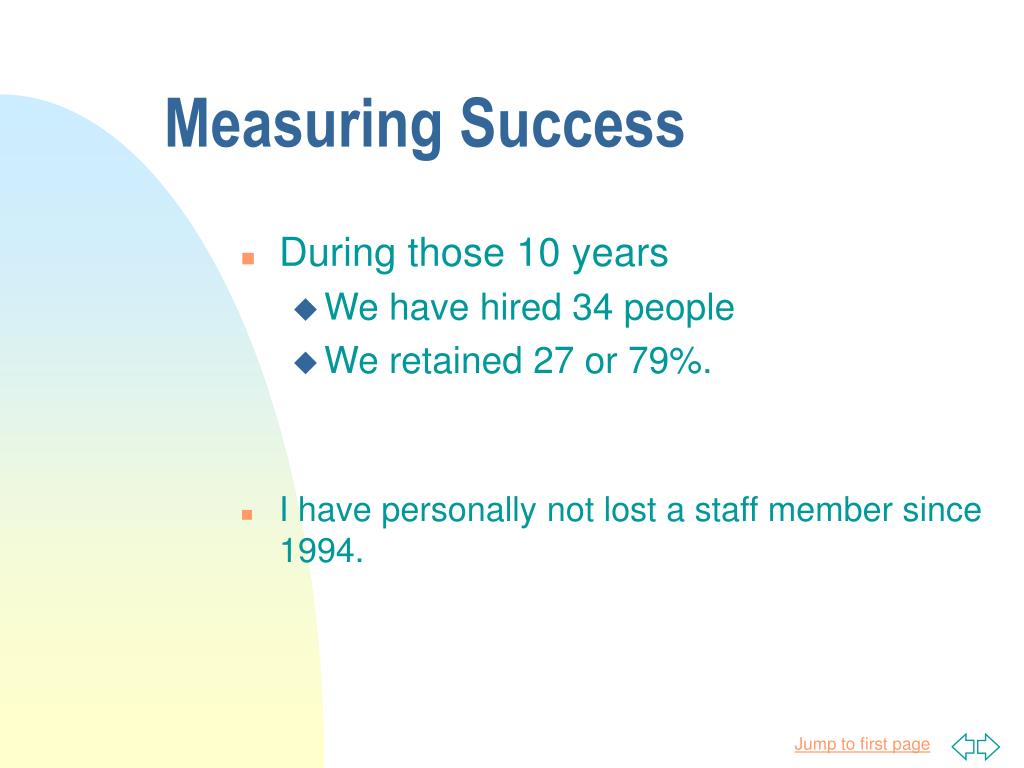 Measuring Success

During those 10 years

We have hired 34 people

We retained 27 or 79%.

I have personally not lost a staff member since 1994.

Jump to first page